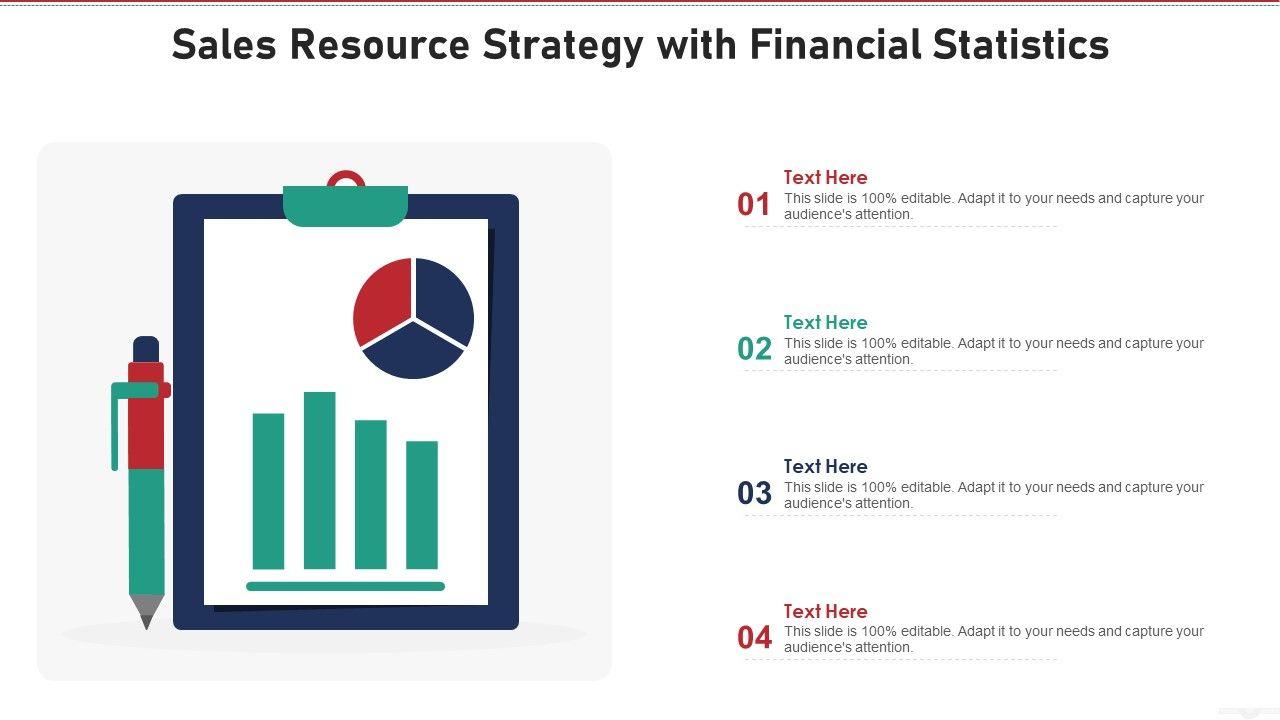 Sales Resource Strategy with Financial Statistics

01
Text Here
This slide is 100% editable. Adapt it to your needs and capture your audience's attention.

02
Text Here
This slide is 100% editable. Adapt it to your needs and capture your audience's attention.

03
Text Here
This slide is 100% editable. Adapt it to your needs and capture your audience's attention.

04
Text Here
This slide is 100% editable. Adapt it to your needs and capture your audience's attention.